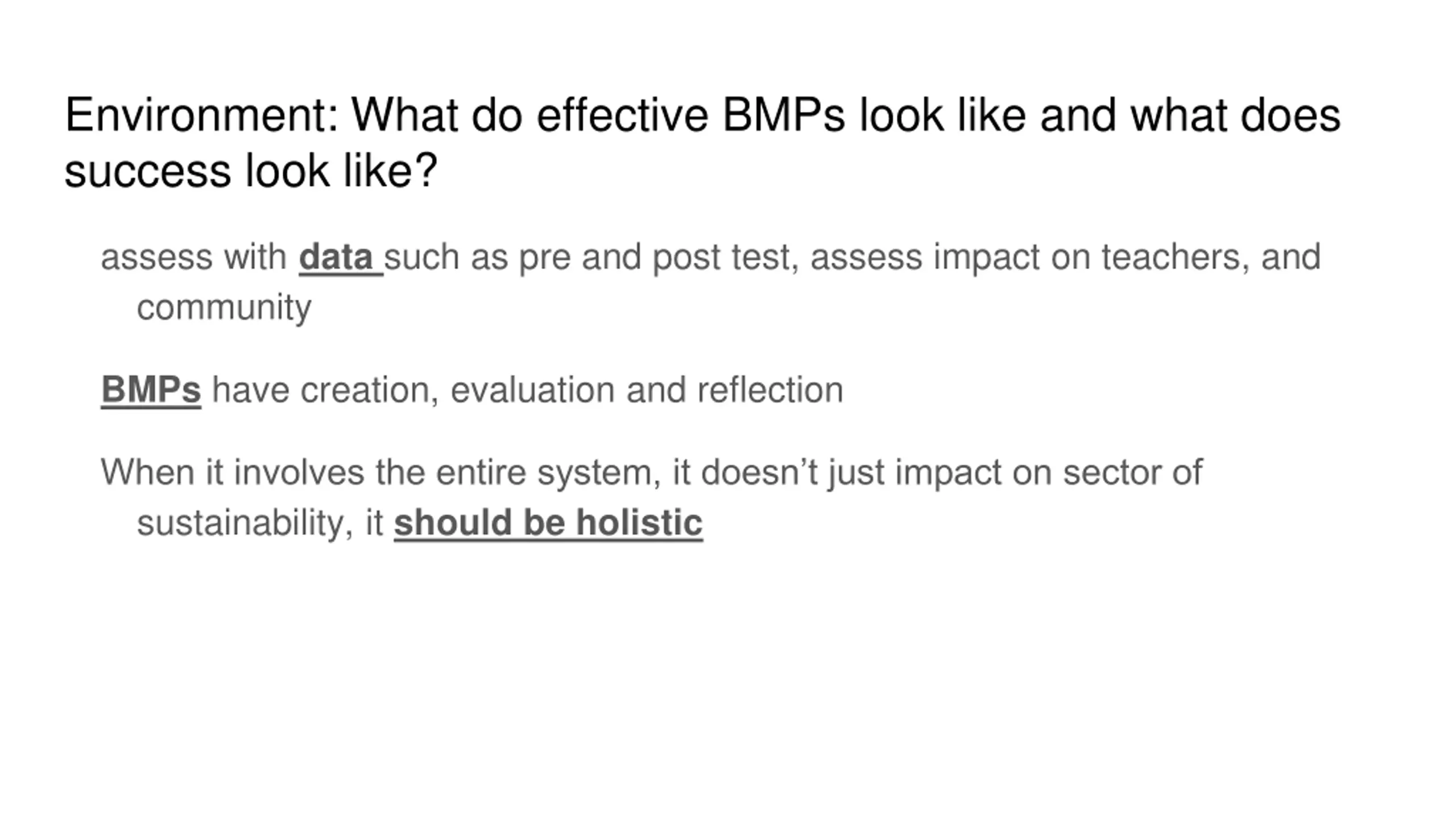 Environment: What do effective BMPs look like and what does success look like?

assess with data such as pre and post test, assess impact on teachers, and community

BMPs have creation, evaluation and reflection

When it involves the entire system, it doesn’t just impact on sector of sustainability, it should be holistic